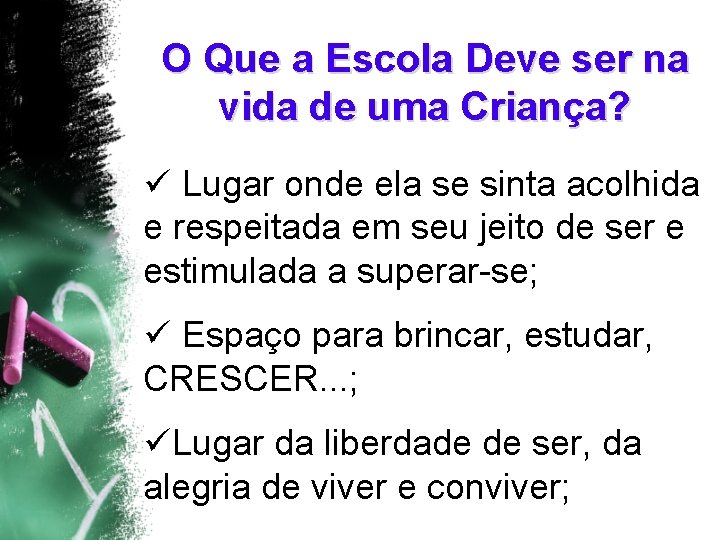 O Que a Escola Deve ser na vida de uma Criança?

✓ Lugar onde ela se sinta acolhida e respeitada em seu jeito de ser e estimulada a superar-se;

✓ Espaço para brincar, estudar, CRESCER...;

✓Lugar da liberdade de ser, da alegria de viver e conviver;